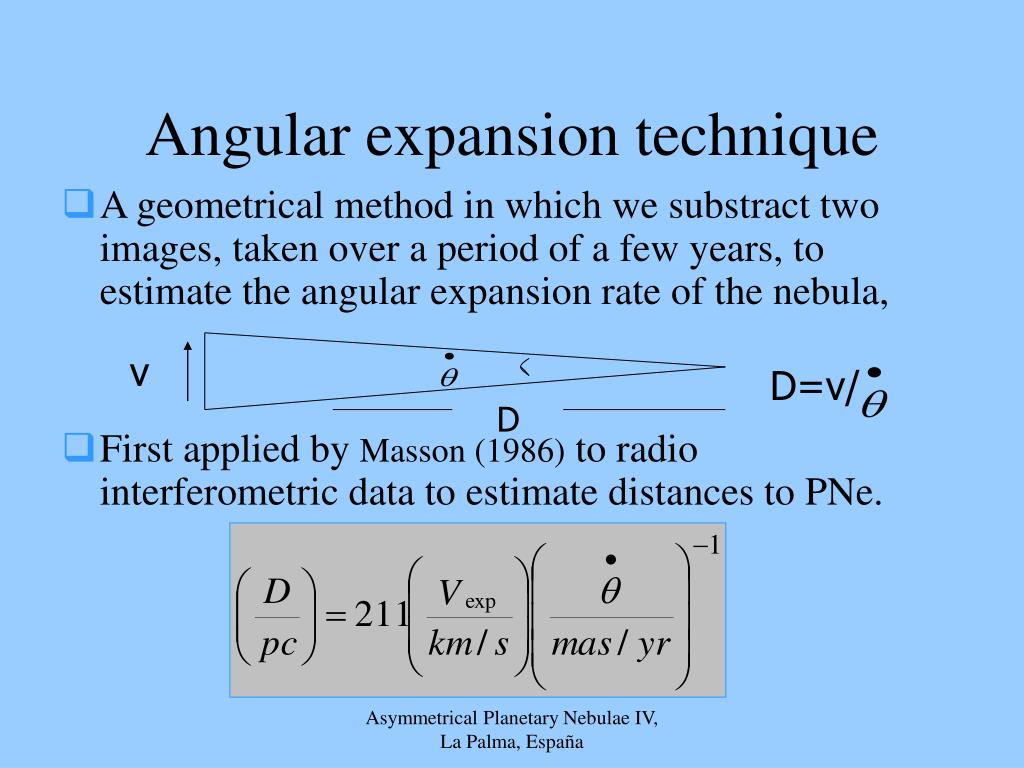 Angular expansion technique

A geometrical method in which we substract two images, taken over a period of a few years, to estimate the angular expansion rate of the nebula,

v

$\dot{\theta}$

D

D=v/$\dot{\theta}$

First applied by Masson (1986) to radio interferometric data to estimate distances to PNe.

$\left(\frac{D}{pc}\right) = 211\left(\frac{V_{\exp}}{km/s}\right)\left(\frac{\dot{\theta}}{mas/yr}\right)^{-1}$

Asymmetrical Planetary Nebulae IV, La Palma, España